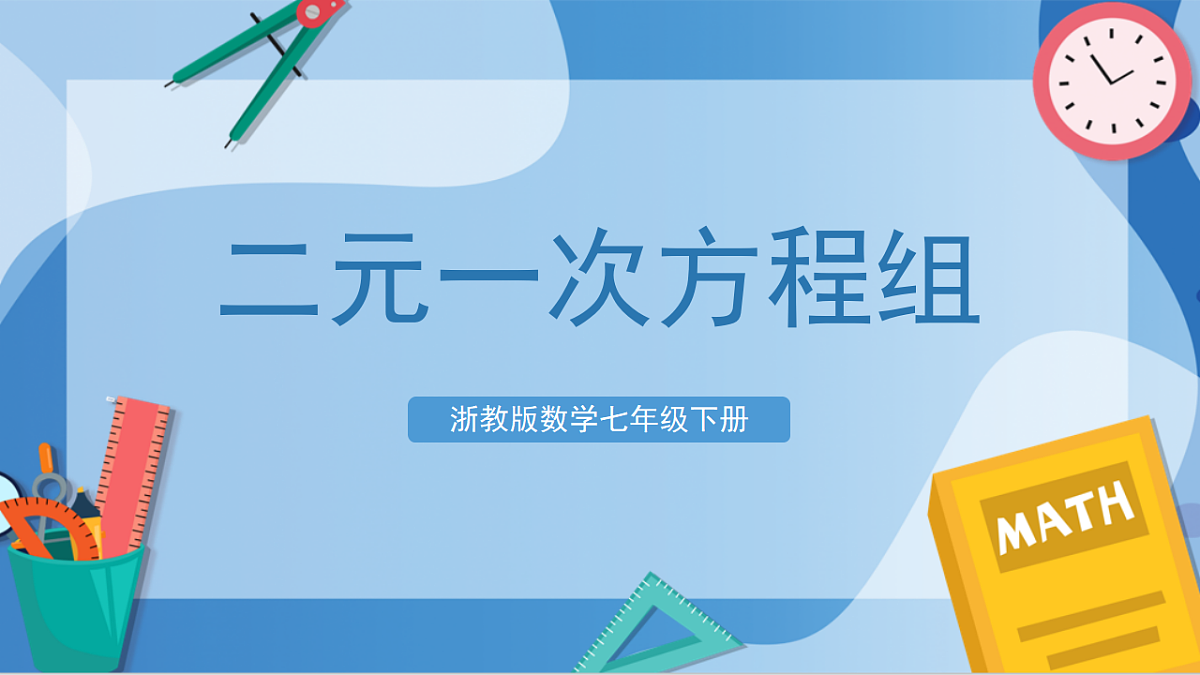 二元一次方程组

浙教版数学七年级下册

MATH